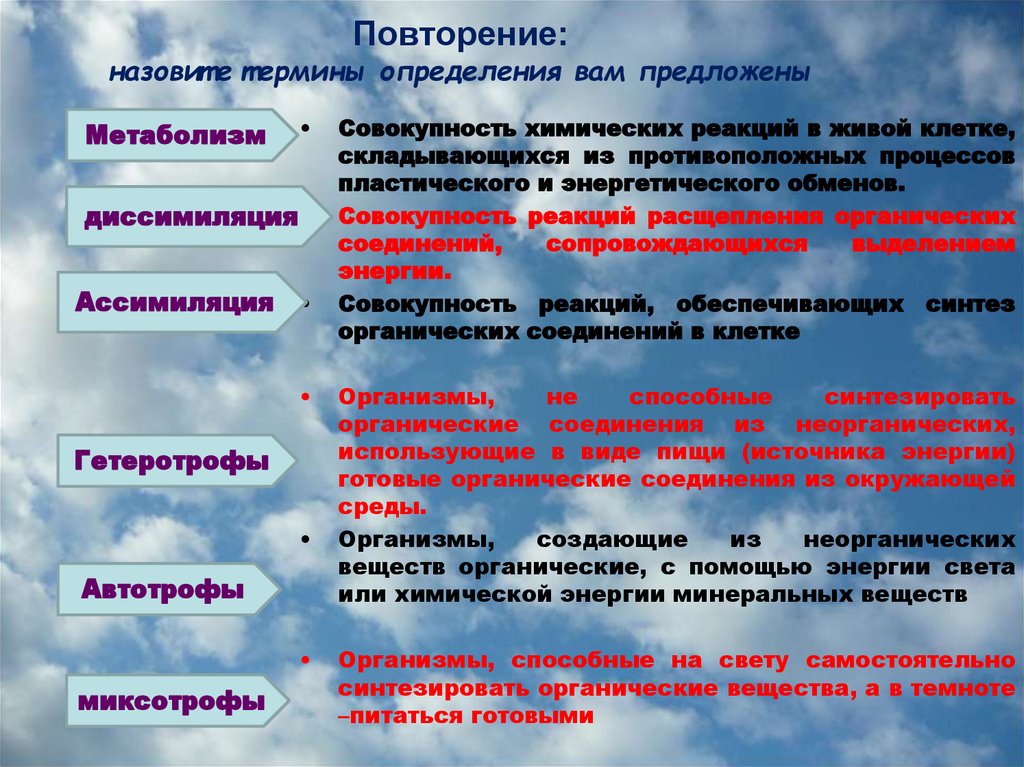 Повторение:
назовите термины определения вам предложены

Метаболизм

диссимиляция

Ассимиляция

Гетеротрофы

Автотрофы

миксотрофы

• Совокупность химических реакций в живой клетке, складывающихся из противоположных процессов пластического и энергетического обменов.

• Совокупность реакций расщепления органических соединений, сопровождающихся выделением энергии.

• Совокупность реакций, обеспечивающих синтез органических соединений в клетке

• Организмы, не способные синтезировать органические соединения из неорганических, использующие в виде пищи (источника энергии) готовые органические соединения из окружающей среды.

• Организмы, создающие из неорганических веществ органические, с помощью энергии света или химической энергии минеральных веществ

• Организмы, способные на свету самостоятельно синтезировать органические вещества, а в темноте –питаться готовыми